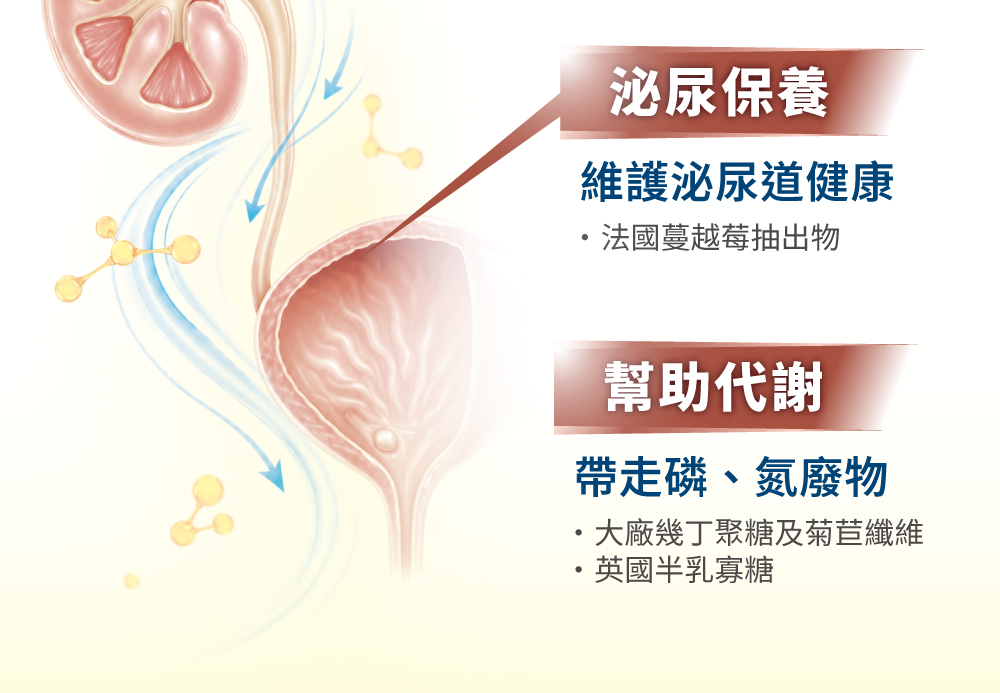 泌尿保養

維護泌尿道健康

• 法國蔓越莓抽出物

幫助代謝

帶走磷、氮廢物

• 大廠幾丁聚糖及菊苣纖維
• 英國半乳寡糖